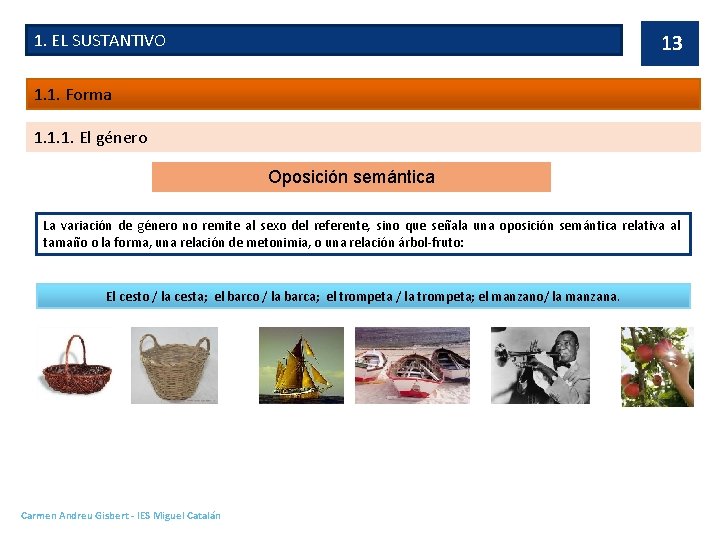 1. EL SUSTANTIVO

13

1.1. Forma

1.1.1. El género

Oposición semántica

La variación de género no remite al sexo del referente, sino que señala una oposición semántica relativa al tamaño o la forma, una relación de metonimia, o una relación árbol-fruto:

El cesto / la cesta; el barco / la barca; el trompeta / la trompeta; el manzano/ la manzana.

Carmen Andreu Gisbert - IES Miguel Catalán